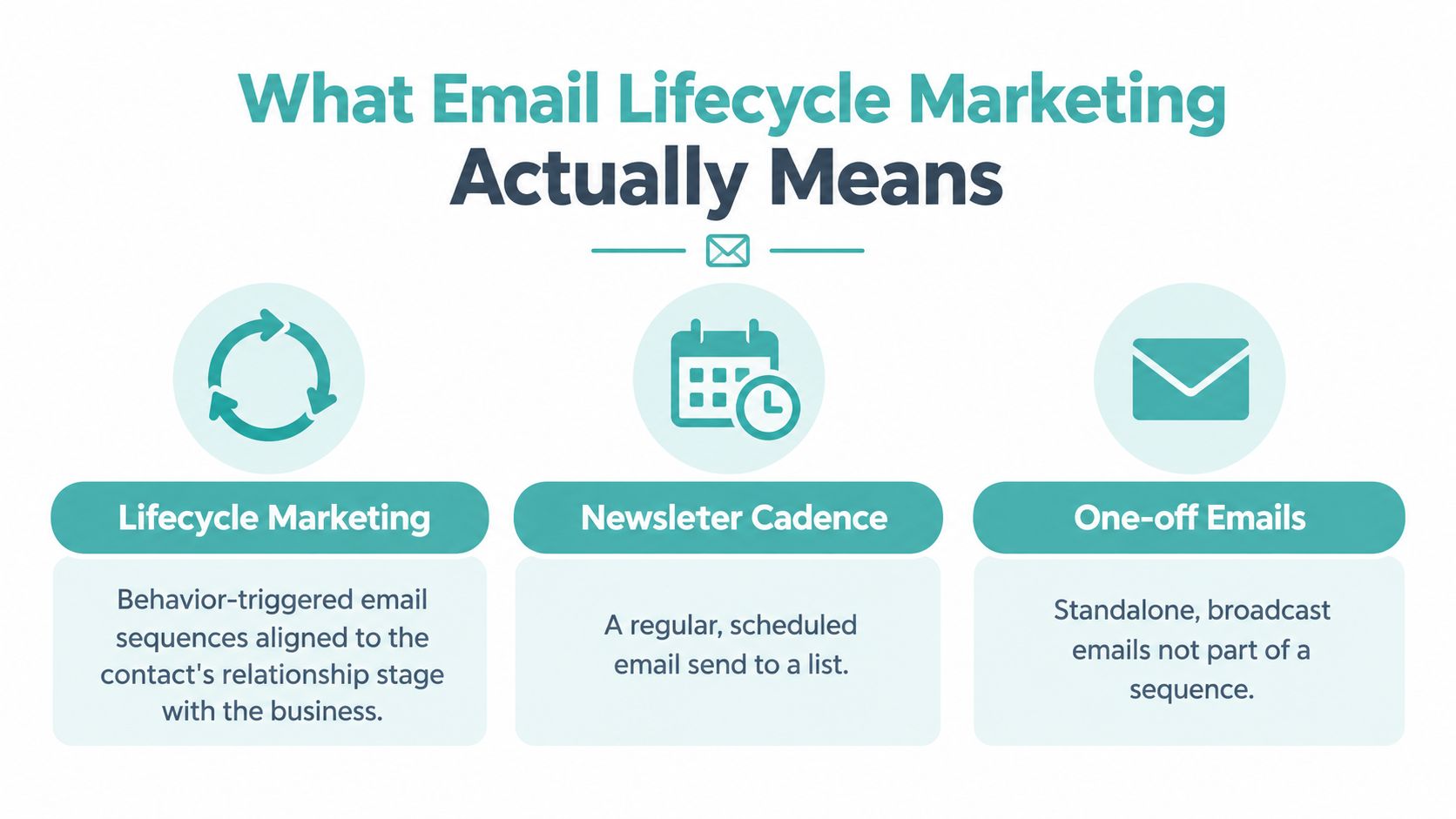 What Email Lifecycle Marketing Actually Means

Lifecycle Marketing

Behavior-triggered email sequences aligned to the contact's relationship stage with the business.

Newsleter Cadence

A regular, scheduled email send to a list.

One-off Emails

Standalone, broadcast emails not part of a sequence.